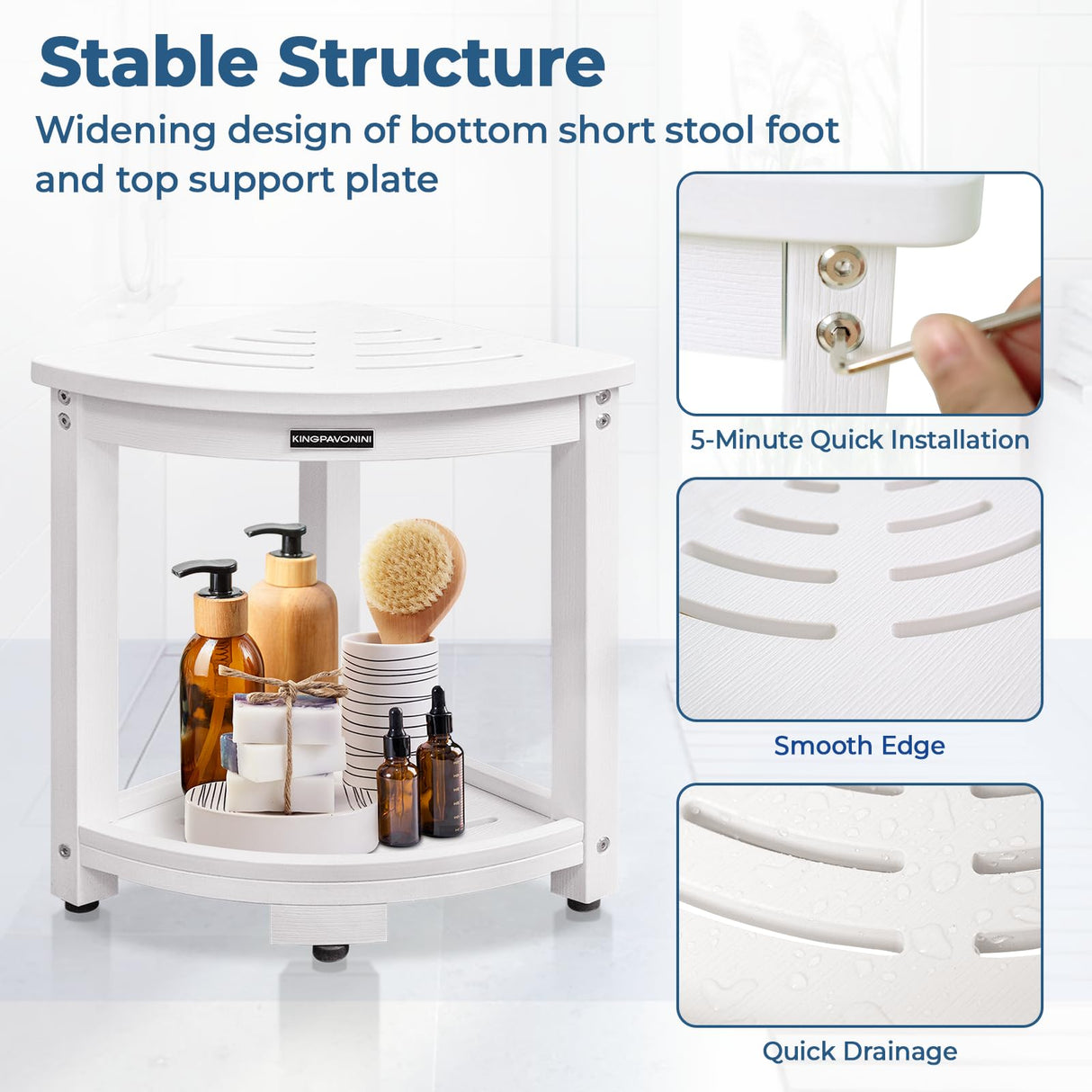 Stable Structure

Widening design of bottom short stool foot and top support plate

KINGPAVONINI

5-Minute Quick Installation

Smooth Edge

Quick Drainage